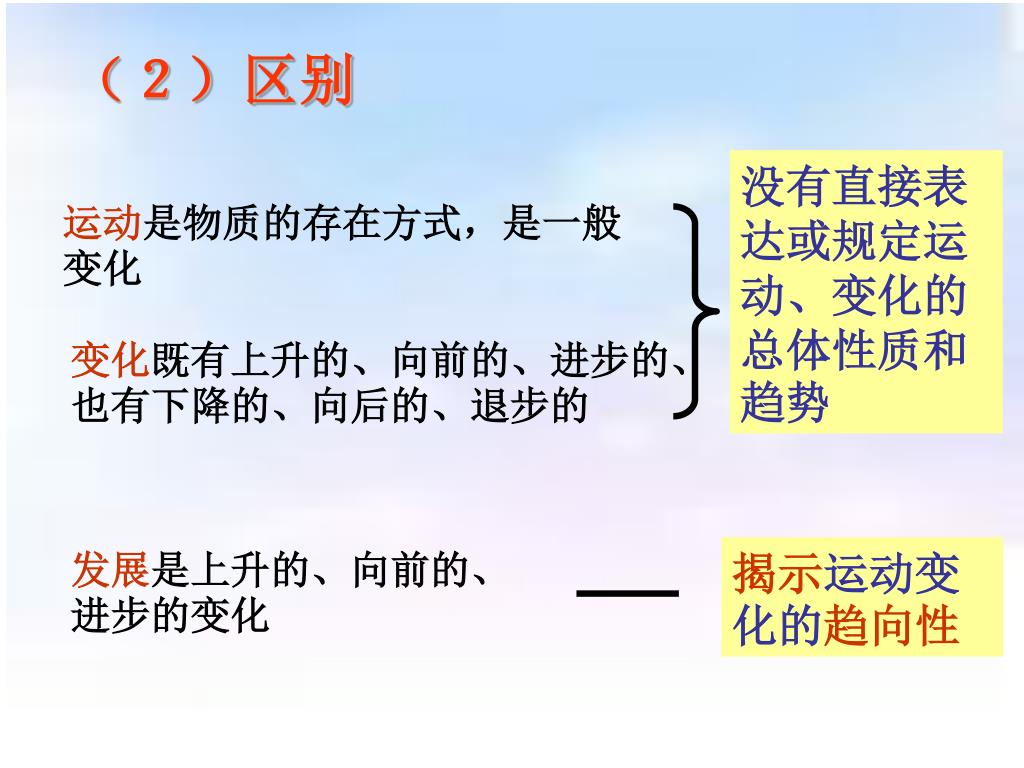 （２）区别

运动是物质的存在方式，是一般变化

变化既有上升的、向前的、进步的、也有下降的、向后的、退步的

没有直接表达或规定运动、变化的总体性质和趋势

发展是上升的、向前的、进步的变化

揭示运动变化的趋向性